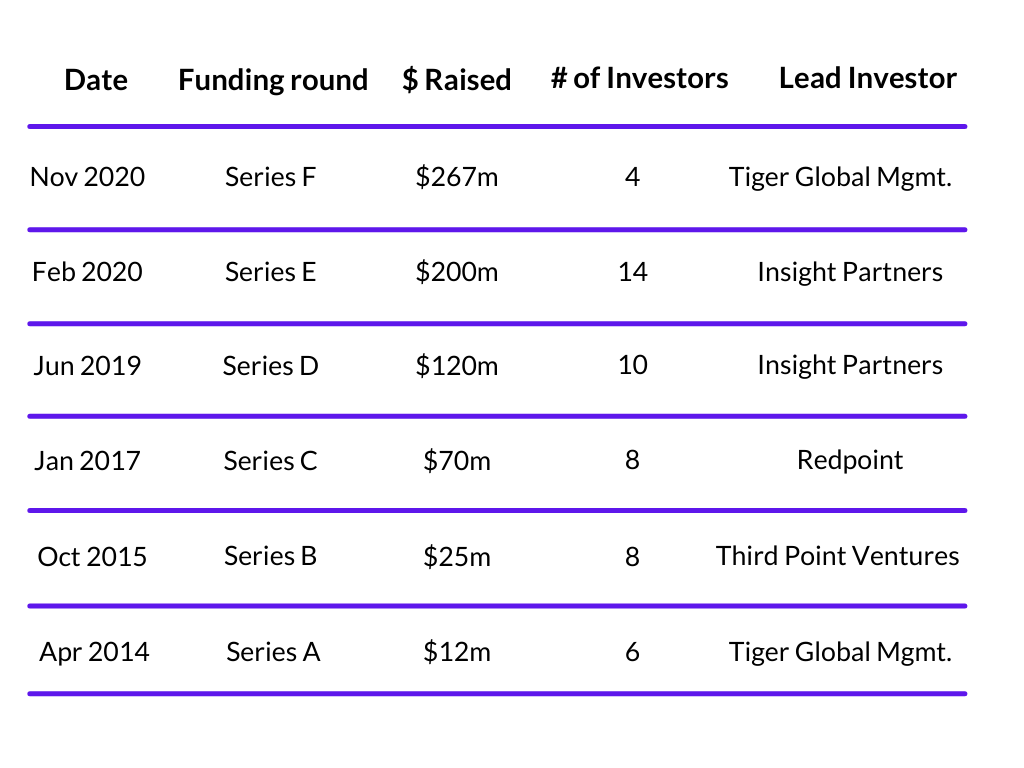 | Date | Funding round | \$ Raised | # of Investors | Lead Investor |
|---|---|---|---|---|
| Nov 2020 | Series F | \$267m | 4 | Tiger Global Mgmt. |
| Feb 2020 | Series E | \$200m | 14 | Insight Partners |
| Jun 2019 | Series D | \$120m | 10 | Insight Partners |
| Jan 2017 | Series C | \$70m | 8 | Redpoint |
| Oct 2015 | Series B | \$25m | 8 | Third Point Ventures |
| Apr 2014 | Series A | \$12m | 6 | Tiger Global Mgmt. |